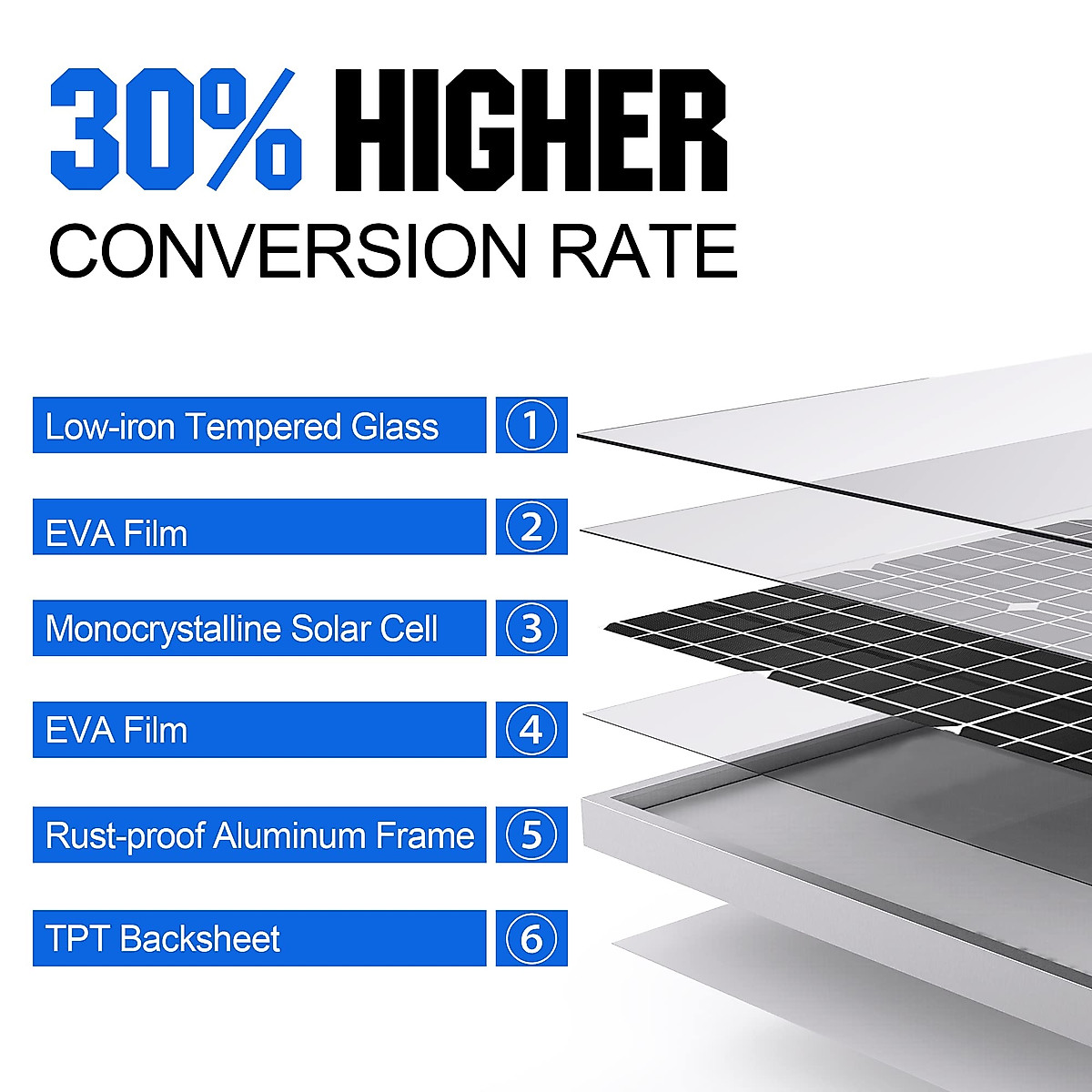 30% HIGHER
CONVERSION RATE

Low-iron Tempered Glass ①

EVA Film ②

Monocrystalline Solar Cell ③

EVA Film ④

Rust-proof Aluminum Frame ⑤

TPT Backsheet ⑥